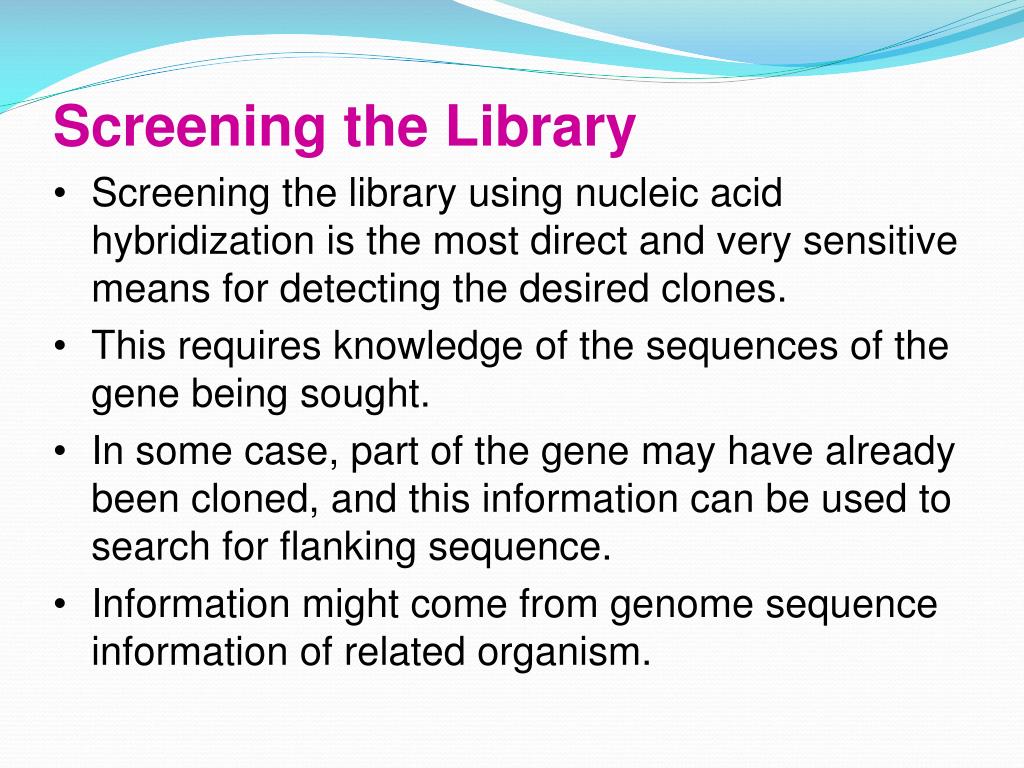 Screening the Library

• Screening the library using nucleic acid hybridization is the most direct and very sensitive means for detecting the desired clones.
• This requires knowledge of the sequences of the gene being sought.
• In some case, part of the gene may have already been cloned, and this information can be used to search for flanking sequence.
• Information might come from genome sequence information of related organism.